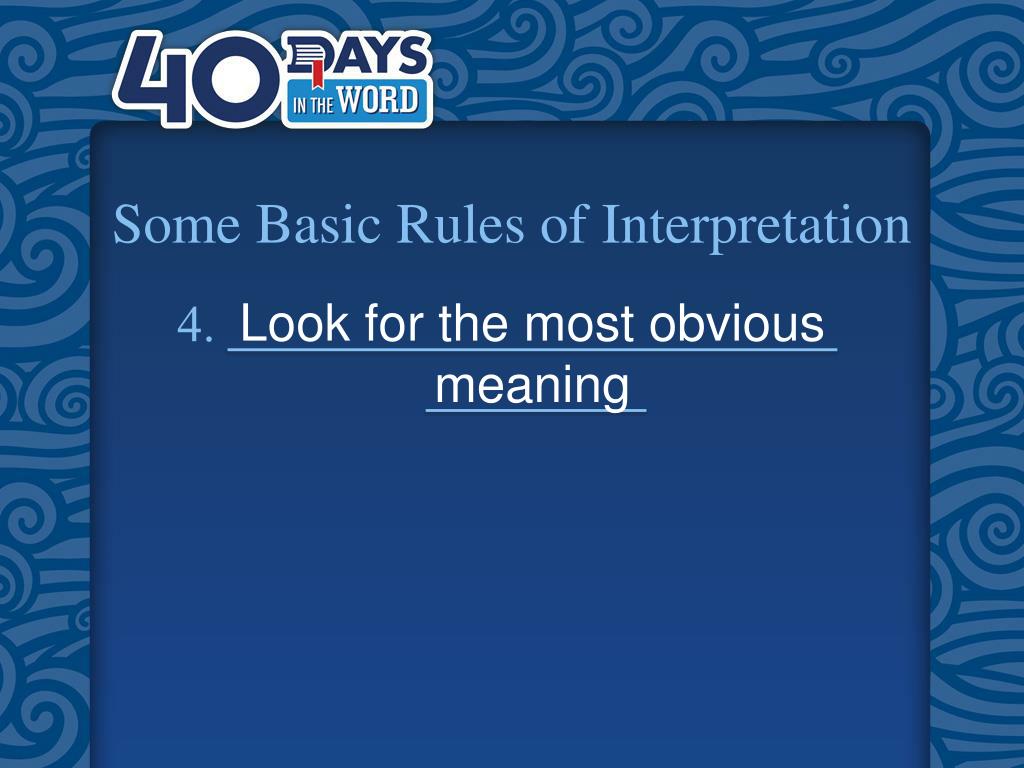 40 DAYS IN THE WORD

Some Basic Rules of Interpretation

4. Look for the most obvious meaning